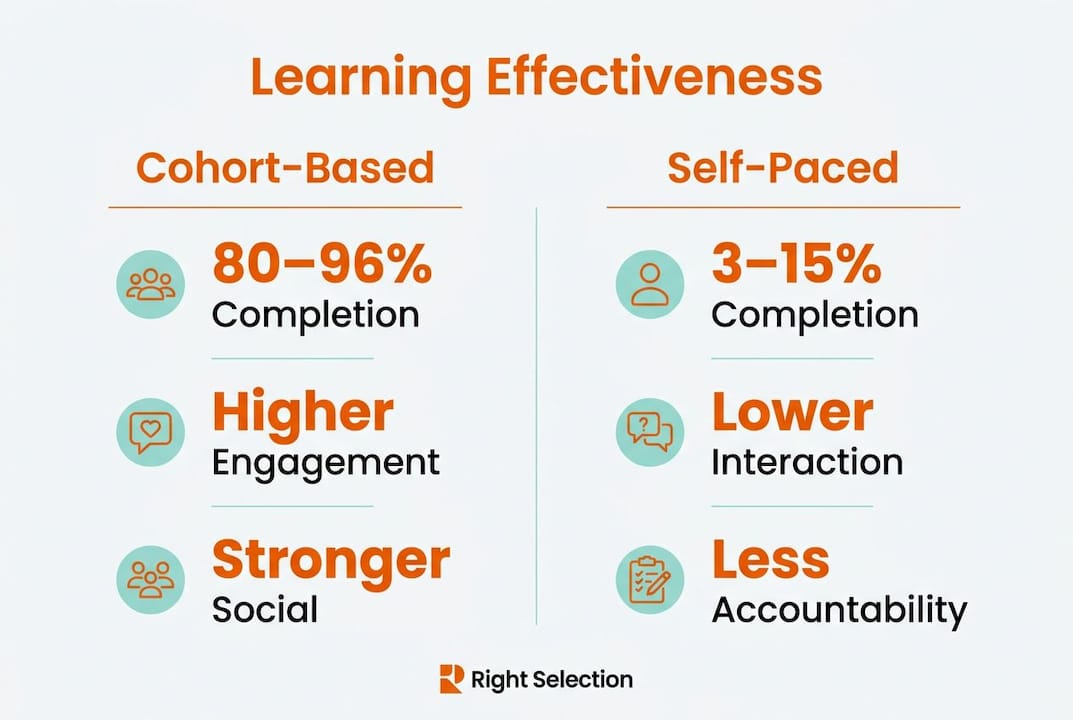 Learning Effectiveness

Cohort-Based

80–96%
Completion

Higher
Engagement

Stronger
Social

Self-Paced

3–15%
Completion

Lower
Interaction

Less
Accountability

Right Selection